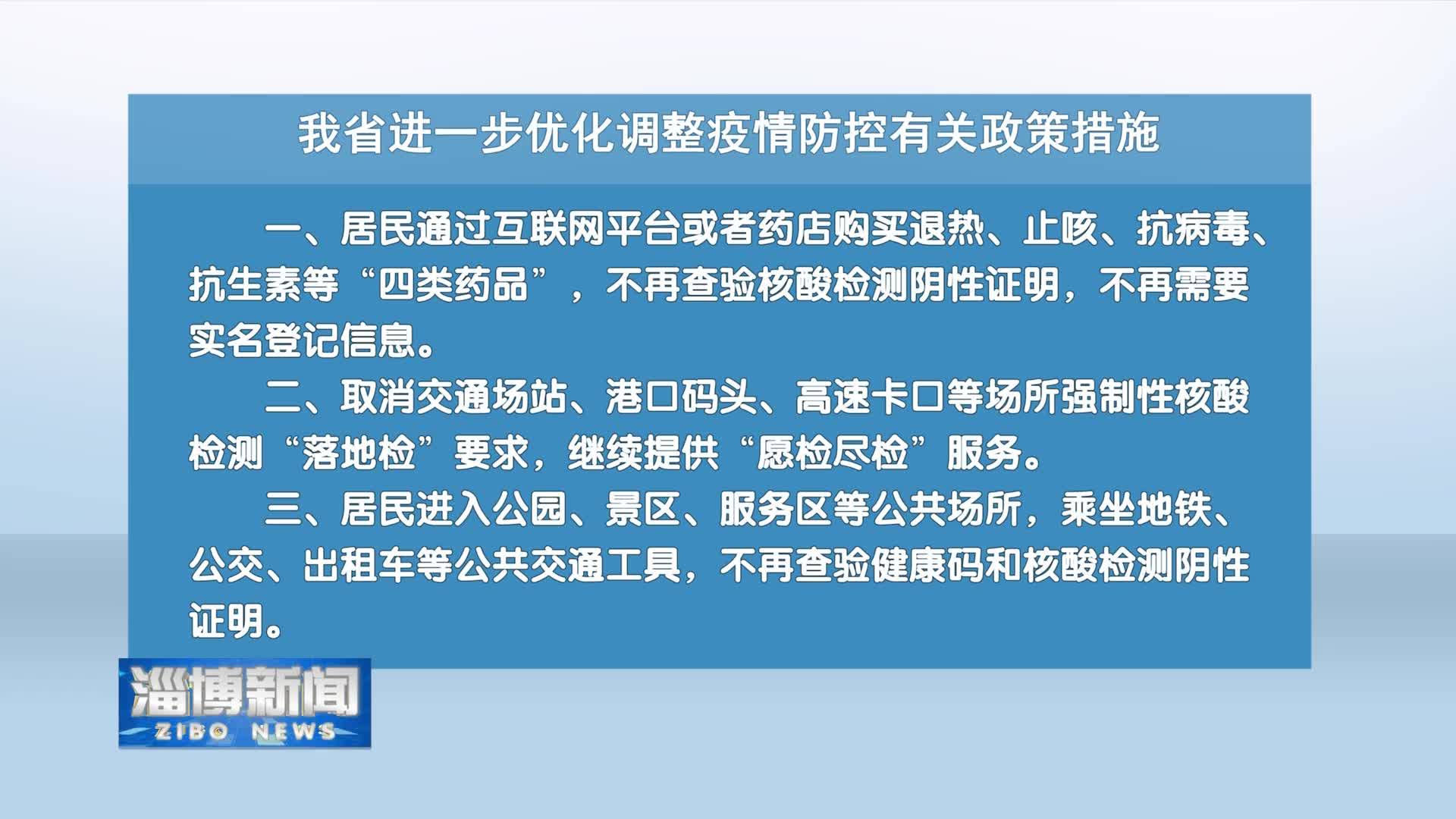 我省进一步优化调整疫情防控有关政策措施

一、居民通过互联网平台或者药店购买退热、止咳、抗病毒、抗生素等“四类药品”，不再查验核酸检测阴性证明，不再需要实名登记信息。

二、取消交通场站、港口码头、高速卡口等场所强制性核酸检测“落地检”要求，继续提供“愿检尽检”服务。

三、居民进入公园、景区、服务区等公共场所，乘坐地铁、公交、出租车等公共交通工具，不再查验健康码和核酸检测阴性证明。

淄博新闻
ZIBO NEWS